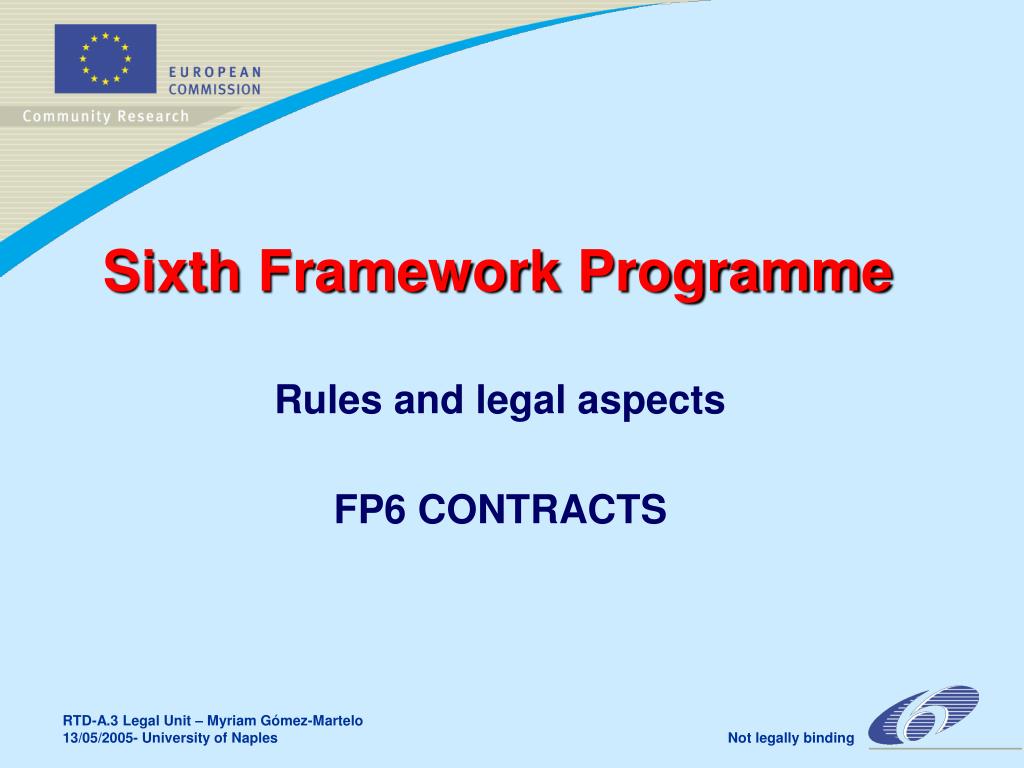 EUROPEAN COMMISSION

Community Research

Sixth Framework Programme

Rules and legal aspects

FP6 CONTRACTS

RTD-A.3 Legal Unit – Myriam Gómez-Martelo
13/05/2005- University of Naples

Not legally binding